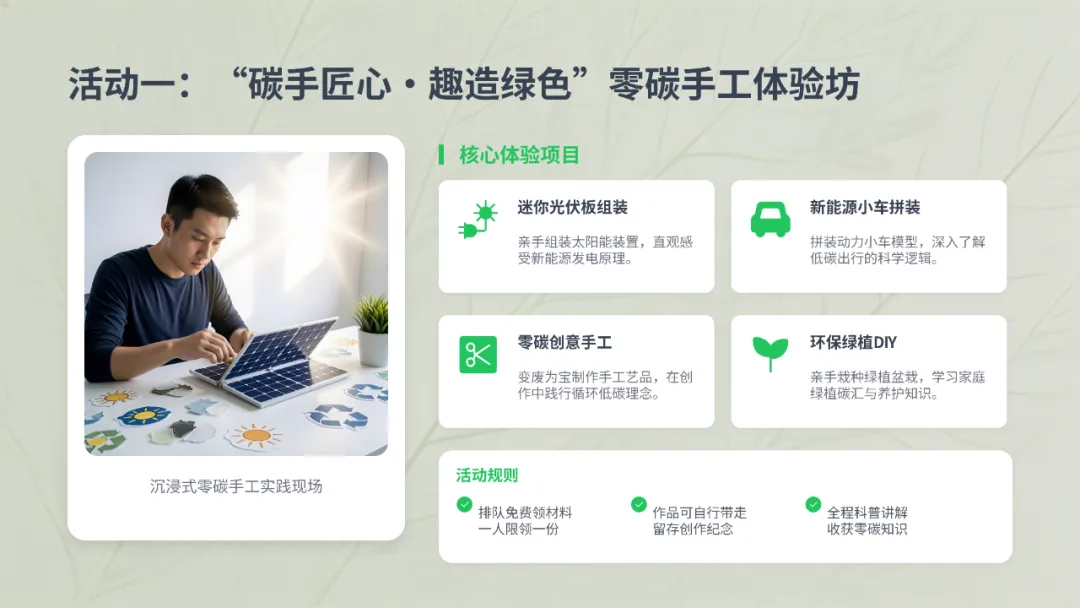 活动一：“碳手匠心·趣造绿色”零碳手工体验坊

沉浸式零碳手工实践现场

核心体验项目

迷你光伏板组装
亲手组装太阳能装置，直观感受新能源发电原理。

新能源小车拼装
拼装动力小车模型，深入了解低碳出行的科学逻辑。

零碳创意手工
变废为宝制作手工艺品，在创作中践行循环低碳理念。

环保绿植DIY
亲手栽种绿植盆栽，学习家庭绿植碳汇与养护知识。

活动规则

排队免费领材料
一人限领一份

作品可自行带走
留存创作纪念

全程科普讲解
收获零碳知识